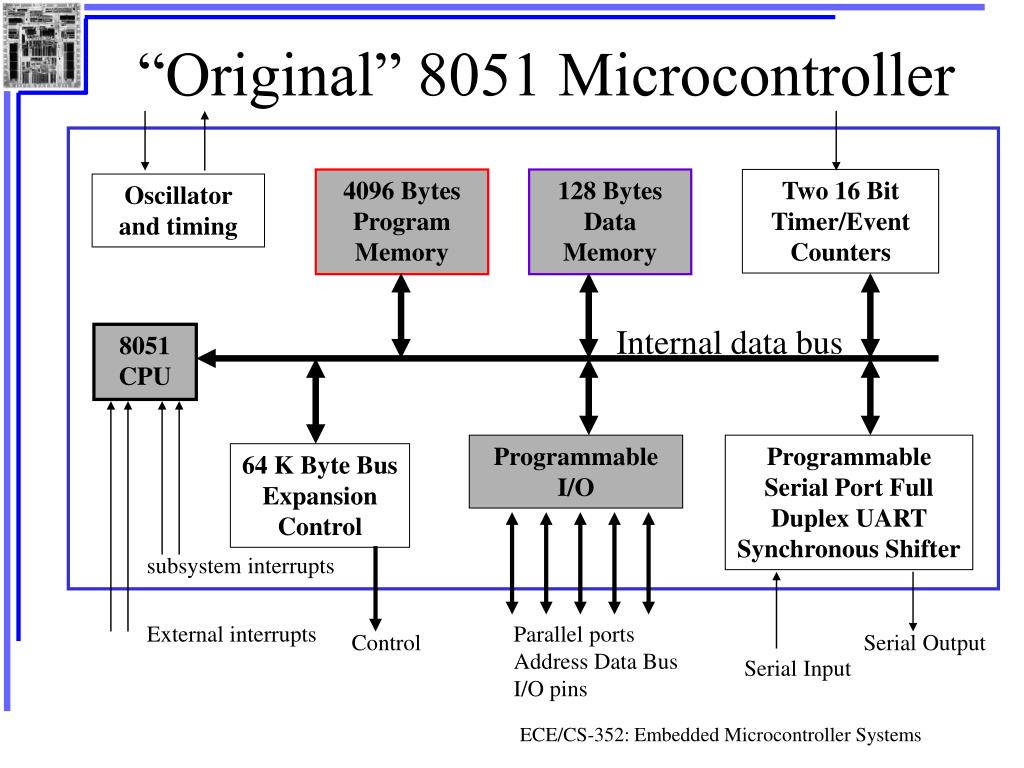 “Original” 8051 Microcontroller

Oscillator and timing

4096 Bytes Program Memory

128 Bytes Data Memory

Two 16 Bit Timer/Event Counters

8051 CPU

Internal data bus

64 K Byte Bus Expansion Control

Programmable I/O

Programmable Serial Port Full Duplex UART Synchronous Shifter

subsystem interrupts

External interrupts

Control

Parallel ports
Address Data Bus
I/O pins

Serial Input

Serial Output

ECE/CS-352: Embedded Microcontroller Systems